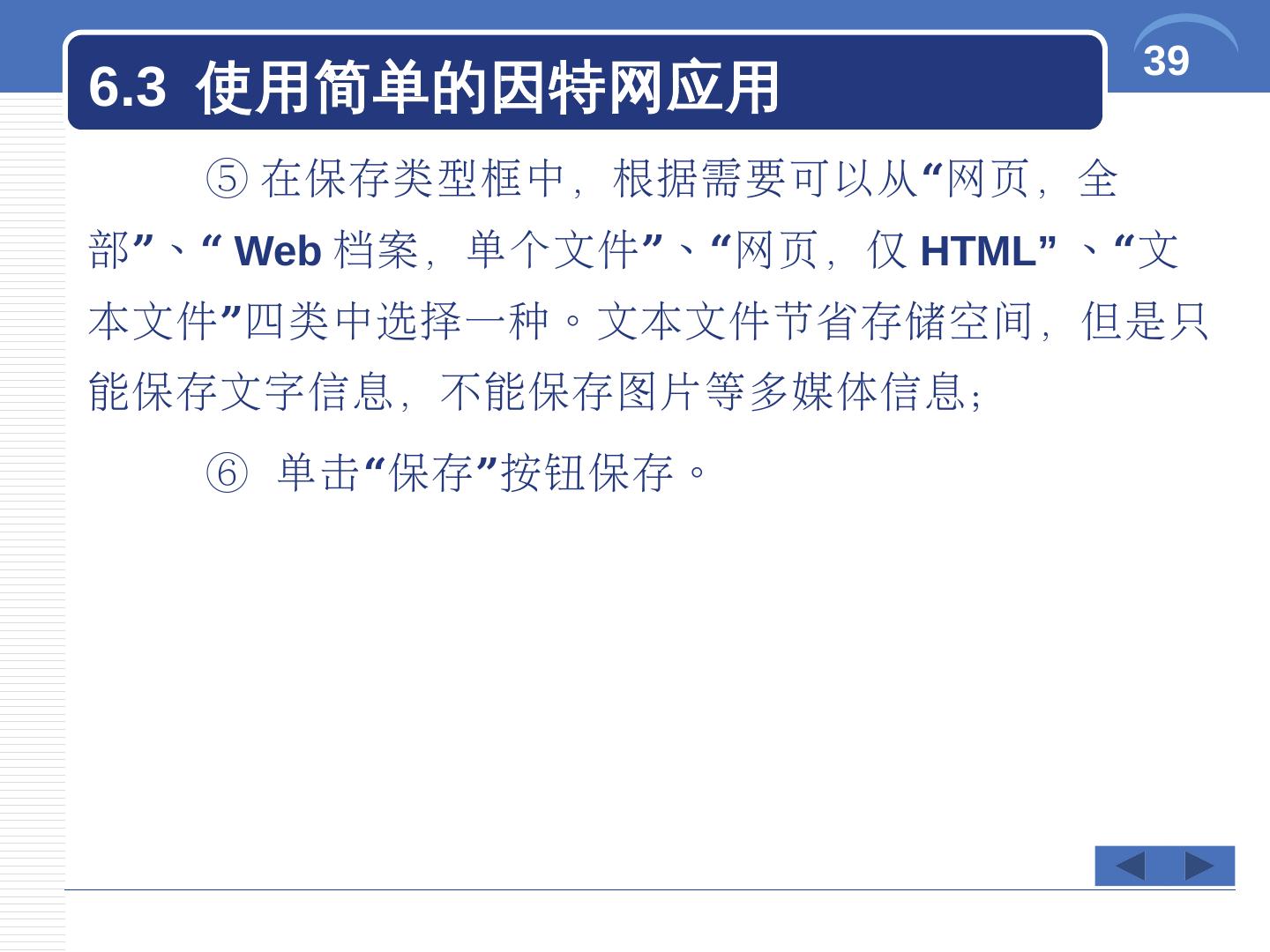 6.3 使用简单的因特网应用

39

⑤ 在保存类型框中，根据需要可以从“网页，全部”、“ Web 档案，单个文件”、“网页，仅 HTML” 、“文本文件”四类中选择一种。文本文件节省存储空间，但是只能保存文字信息，不能保存图片等多媒体信息；

⑥ 单击“保存”按钮保存。